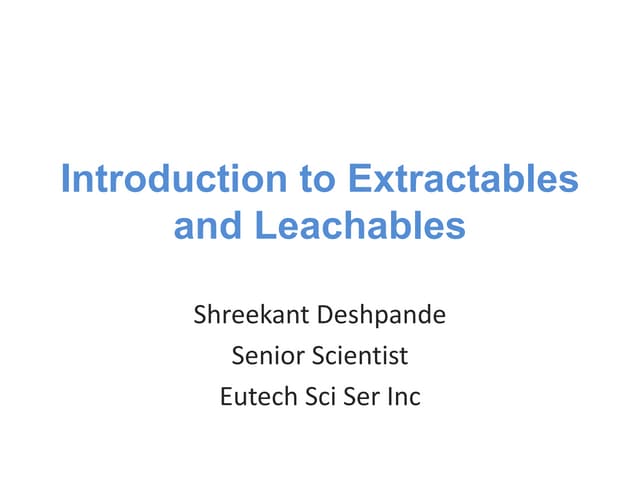 Introduction to Extractables and Leachables

Shreekant Deshpande
Senior Scientist
Eutech Sci Ser Inc